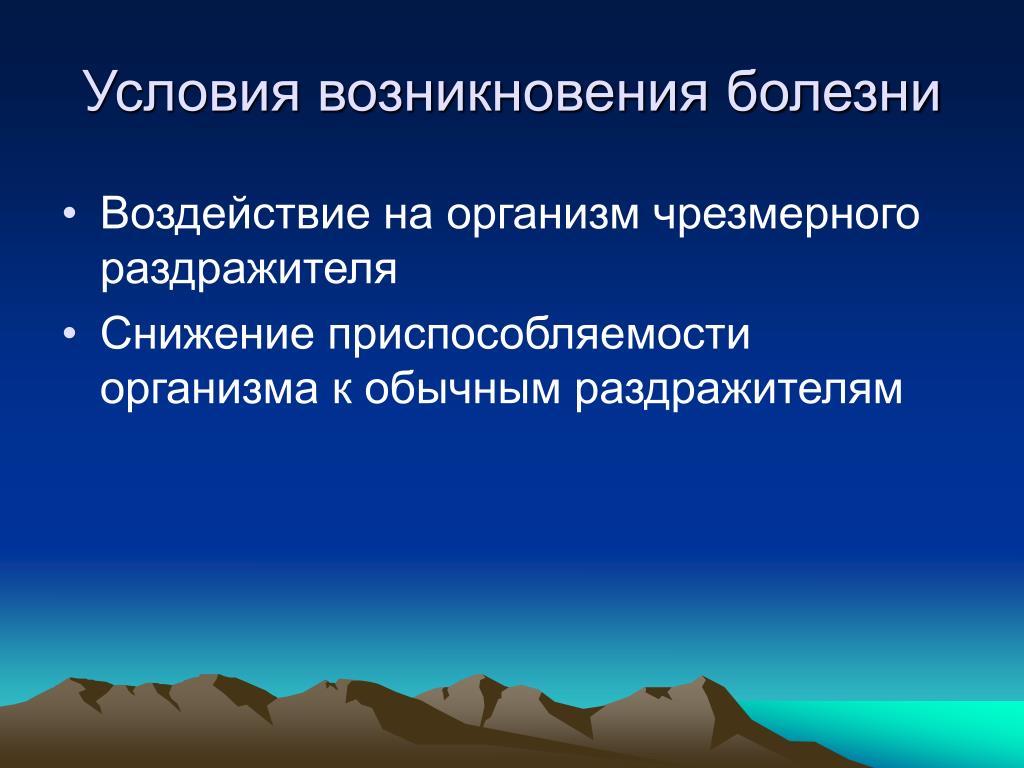 Условия возникновения болезни

• Воздействие на организм чрезмерного раздражителя
• Снижение приспособляемости организма к обычным раздражителям